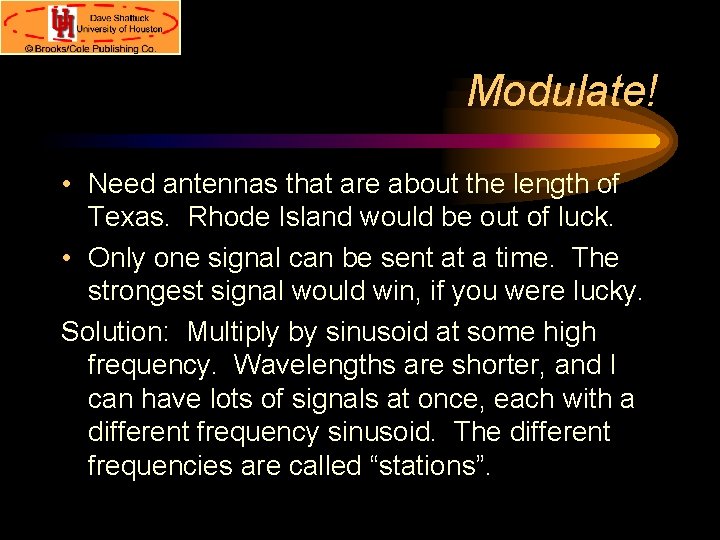 UH Dave Shattuck
University of Houston
© Brooks/Cole Publishing Co.

Modulate!

• Need antennas that are about the length of Texas. Rhode Island would be out of luck.
• Only one signal can be sent at a time. The strongest signal would win, if you were lucky.

Solution: Multiply by sinusoid at some high frequency. Wavelengths are shorter, and I can have lots of signals at once, each with a different frequency sinusoid. The different frequencies are called “stations”.